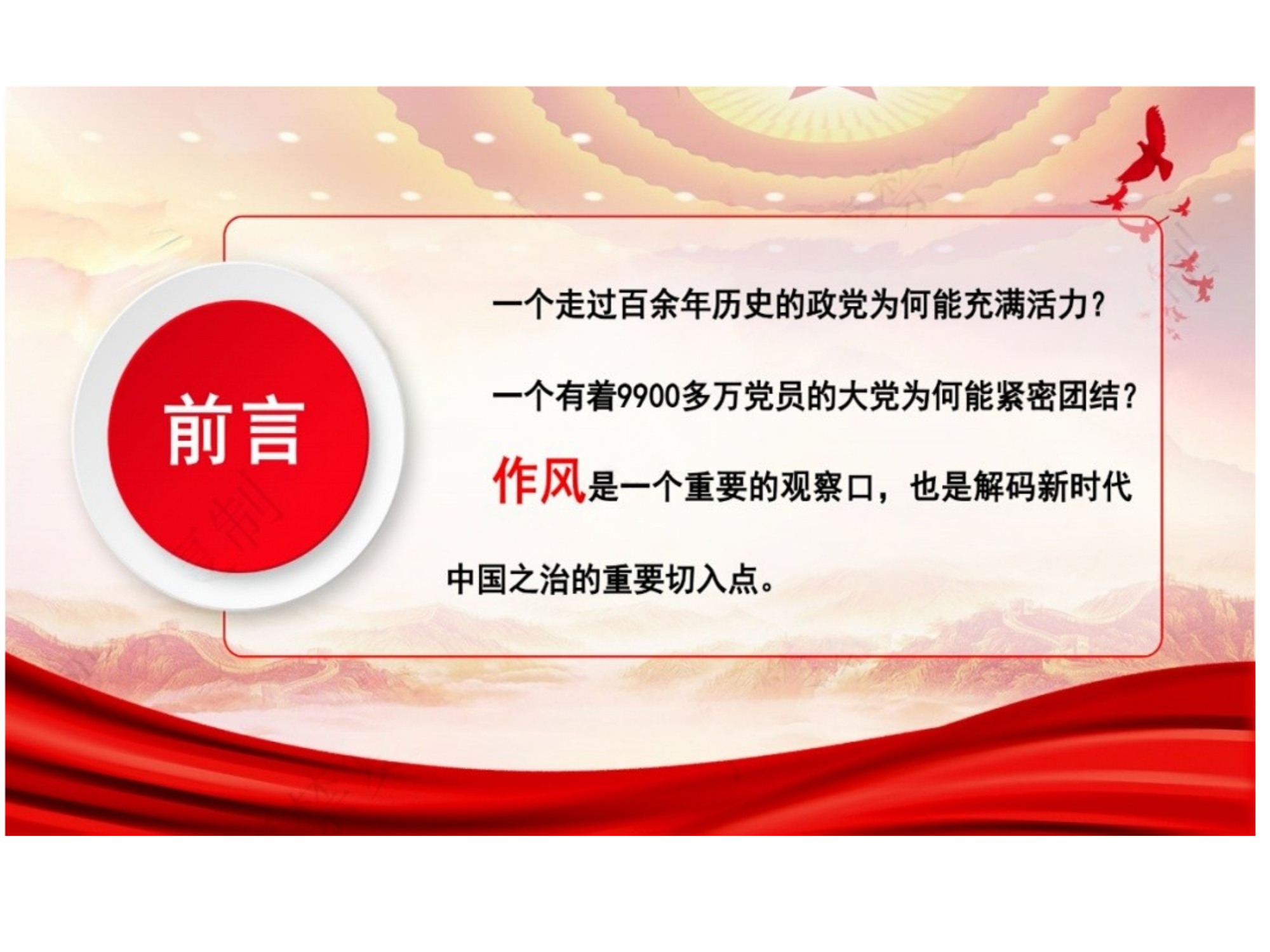 前言

一个走过百余年历史的政党为何能充满活力?

一个有着9900多万党员的大党为何能紧密团结?

作风是一个重要的观察口，也是解码新时代中国之治的重要切入点。